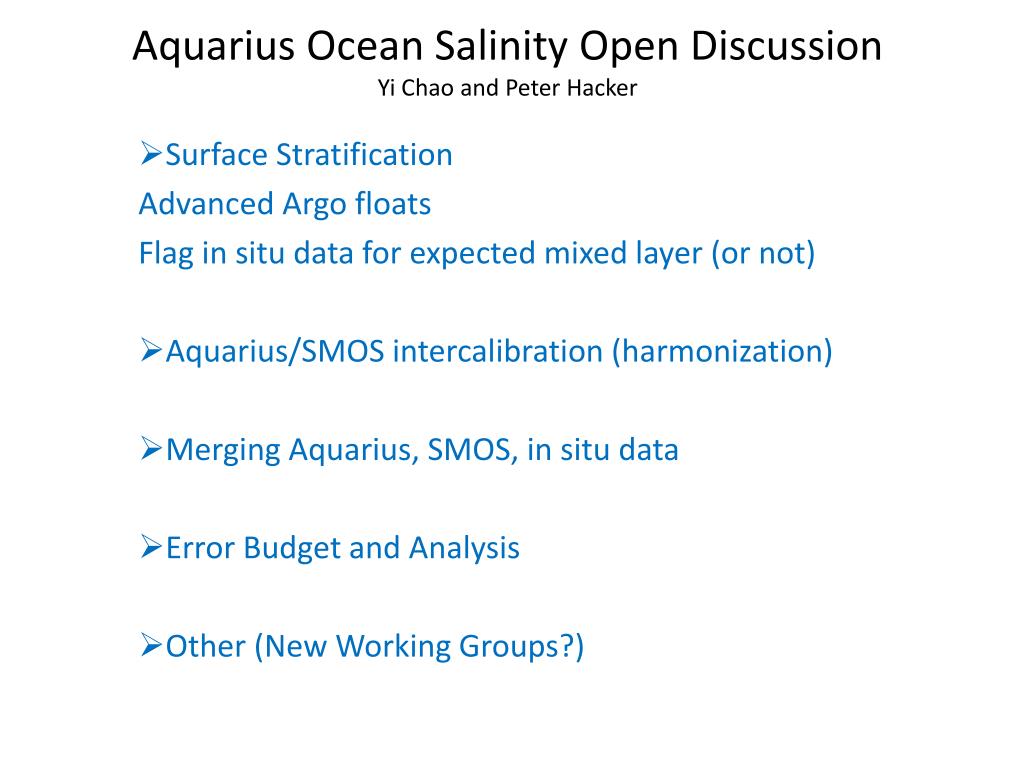 Aquarius Ocean Salinity Open Discussion
Yi Chao and Peter Hacker

➢Surface Stratification
Advanced Argo floats
Flag in situ data for expected mixed layer (or not)

➢Aquarius/SMOS intercalibration (harmonization)

➢Merging Aquarius, SMOS, in situ data

➢Error Budget and Analysis

➢Other (New Working Groups?)